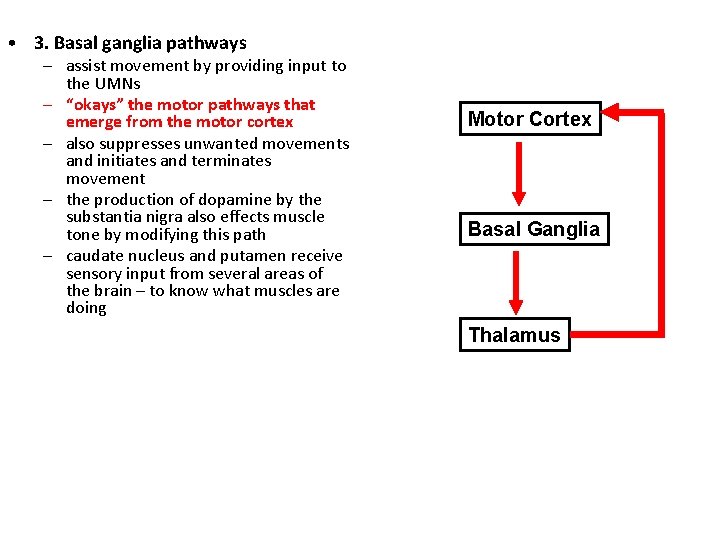 • 3. Basal ganglia pathways
– assist movement by providing input to the UMNs
– “okays” the motor pathways that emerge from the motor cortex
– also suppresses unwanted movements and initiates and terminates movement
– the production of dopamine by the substantia nigra also effects muscle tone by modifying this path
– caudate nucleus and putamen receive sensory input from several areas of the brain – to know what muscles are doing

Motor Cortex

Basal Ganglia

Thalamus